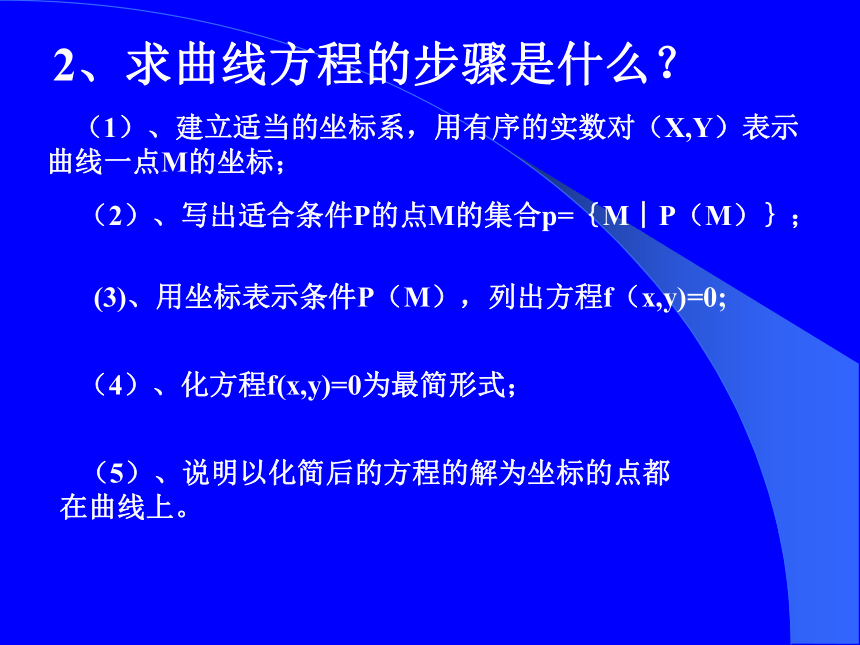 2、求曲线方程的步骤是什么？

（1）、建立适当的坐标系，用有序的实数对（X,Y）表示曲线一点M的坐标；

（2）、写出适合条件P的点M的集合p=｛M｜P（M）｝；

(3)、用坐标表示条件P（M），列出方程f（x,y)=0;

（4）、化方程f(x,y)=0为最简形式；

（5）、说明以化简后的方程的解为坐标的点都在曲线上。